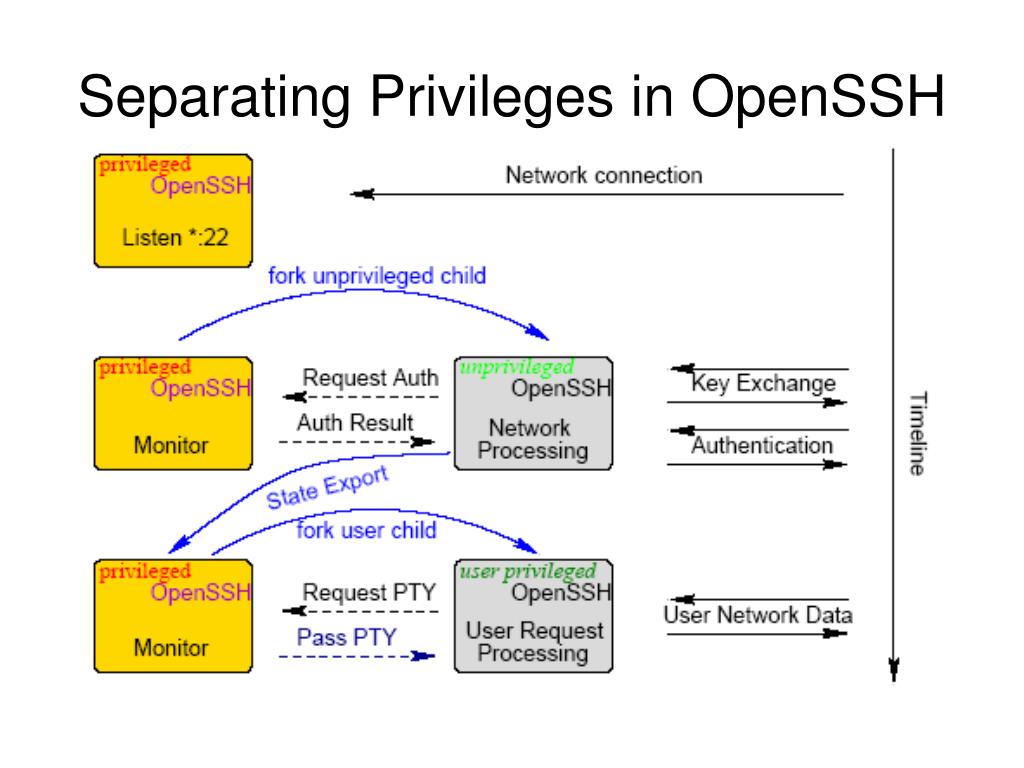 Separating Privileges in OpenSSH

privileged
OpenSSH
Listen *:22

Network connection

fork unprivileged child

privileged
OpenSSH
Monitor

Request Auth
Auth Result

unprivileged
OpenSSH
Network Processing

Key Exchange
Authentication

State Export
fork user child

privileged
OpenSSH
Monitor

Request PTY
Pass PTY

user privileged
OpenSSH
User Request Processing

User Network Data

Timeline